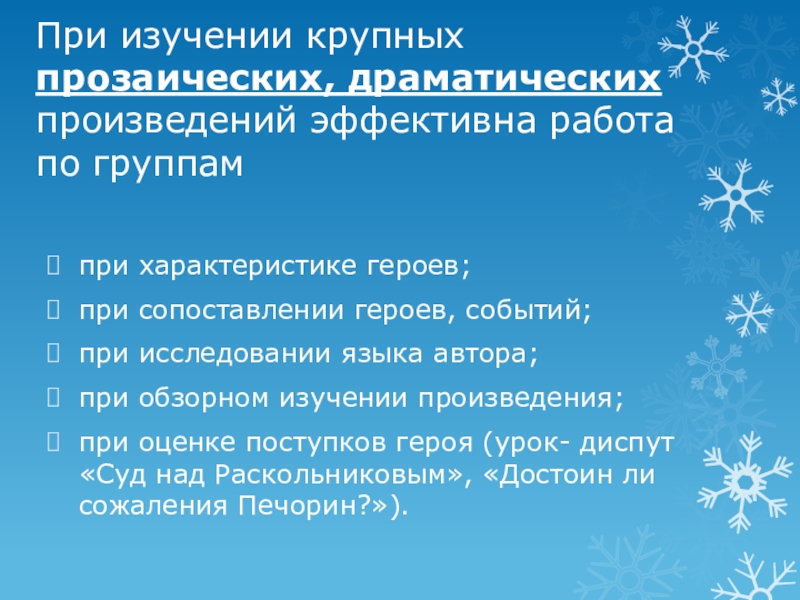 При изучении крупных прозаических, драматических произведений эффективна работа по группам

при характеристике героев;

при сопоставлении героев, событий;

при исследовании языка автора;

при обзорном изучении произведения;

при оценке поступков героя (урок- диспут «Суд над Раскольниковым», «Достоин ли сожаления Печорин?»).